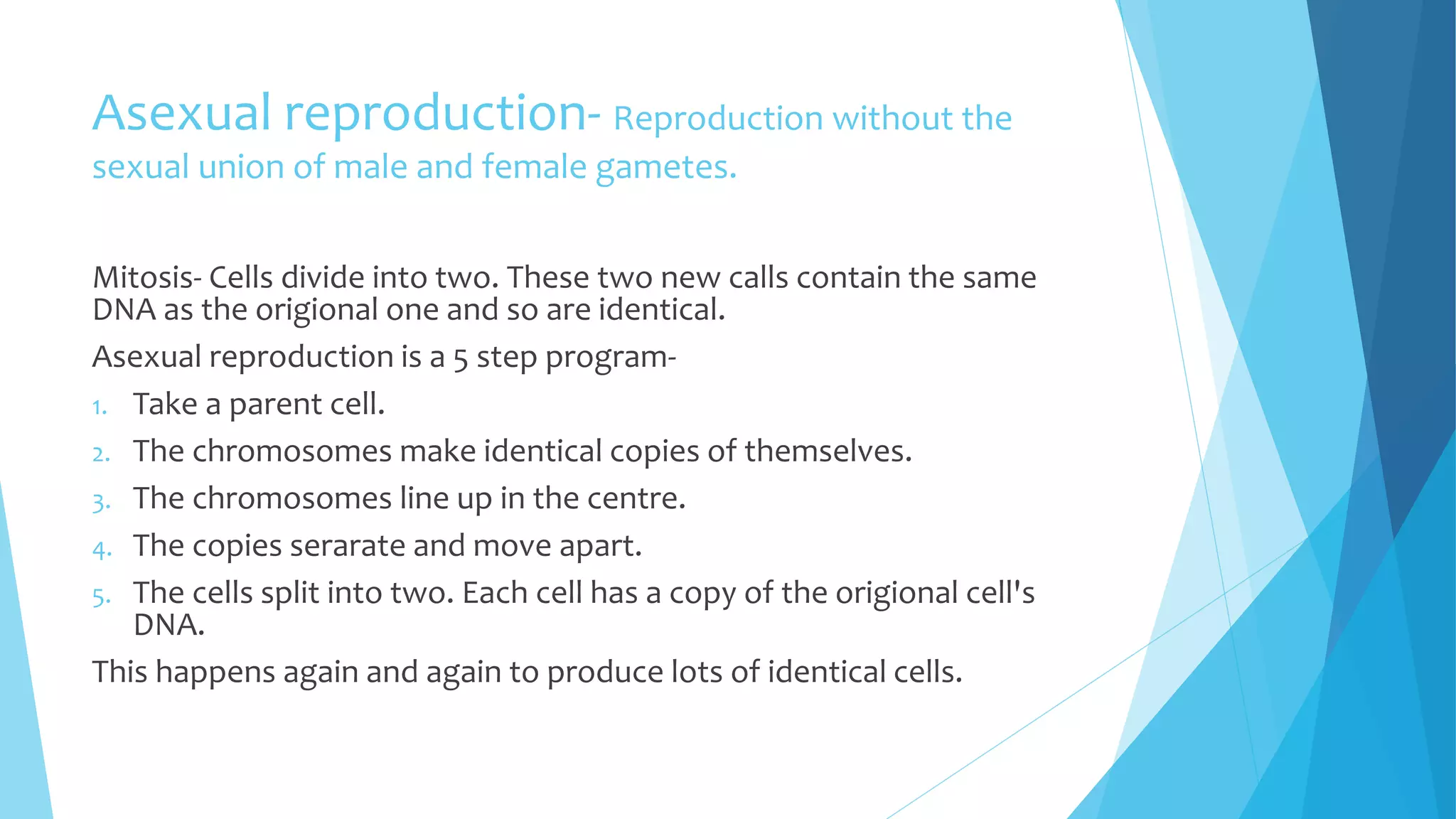 Asexual reproduction- Reproduction without the sexual union of male and female gametes.

Mitosis- Cells divide into two. These two new calls contain the same DNA as the origional one and so are identical.

Asexual reproduction is a 5 step program-

1. Take a parent cell.
2. The chromosomes make identical copies of themselves.
3. The chromosomes line up in the centre.
4. The copies serarate and move apart.
5. The cells split into two. Each cell has a copy of the origional cell's DNA.

This happens again and again to produce lots of identical cells.